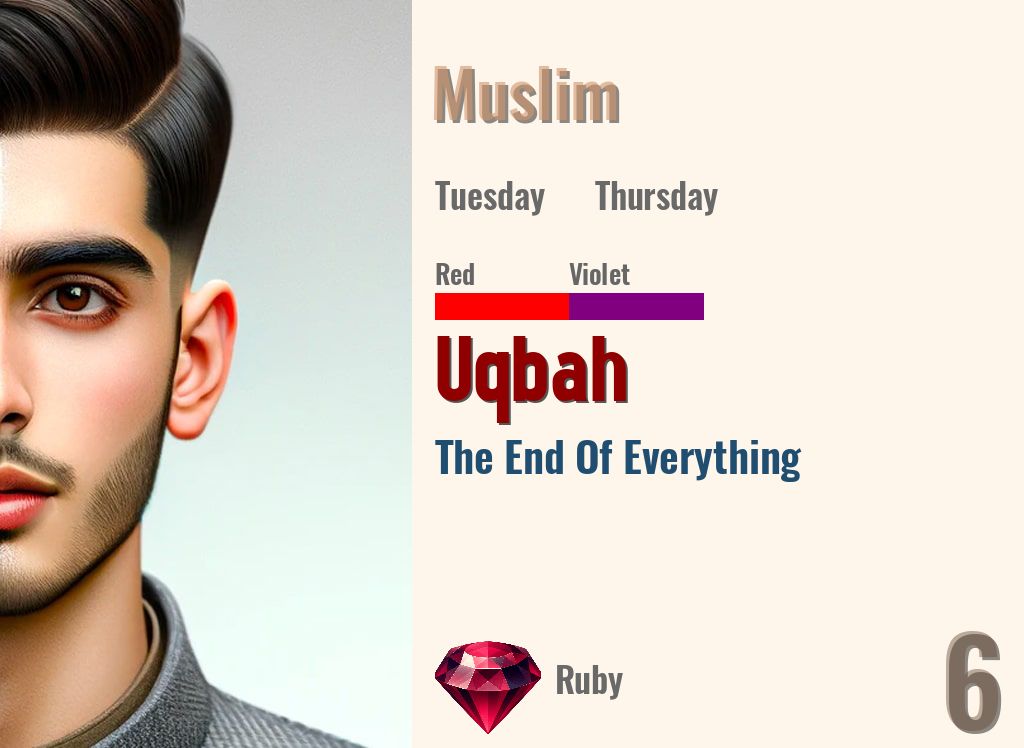 Muslim

Tuesday Thursday

Red Violet

Uqbah

The End Of Everything

Ruby

6